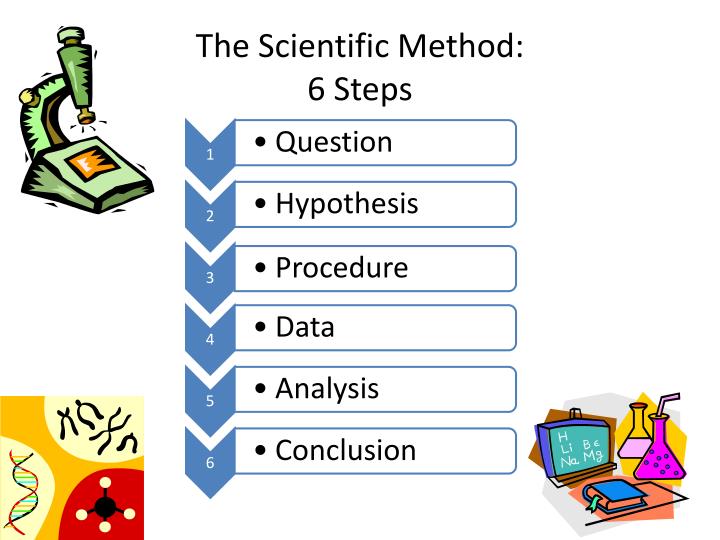 The Scientific Method:
6 Steps

1
• Question

2
• Hypothesis

3
• Procedure

4
• Data

5
• Analysis

6
• Conclusion

H
Li Be
Na Mg